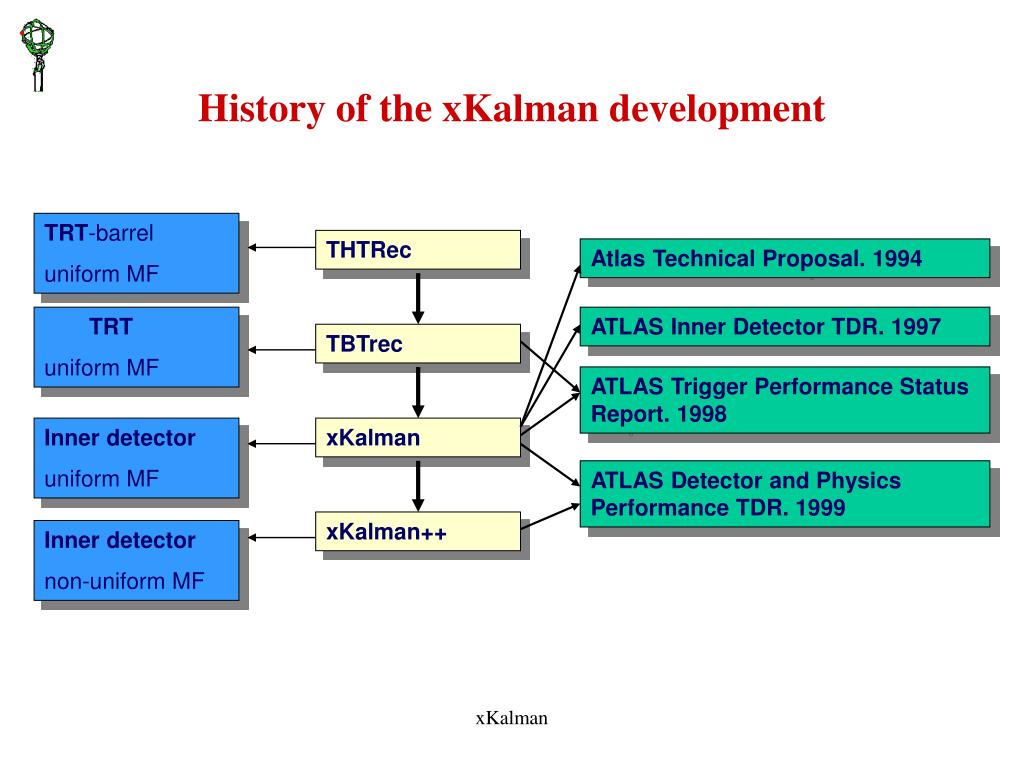 History of the xKalman development

TRT-barrel
uniform MF

TRT
uniform MF

Inner detector
uniform MF

Inner detector
non-uniform MF

THTRec

TBTrec

xKalman

xKalman++

Atlas Technical Proposal. 1994

ATLAS Inner Detector TDR. 1997

ATLAS Trigger Performance Status Report. 1998

ATLAS Detector and Physics Performance TDR. 1999

xKalman